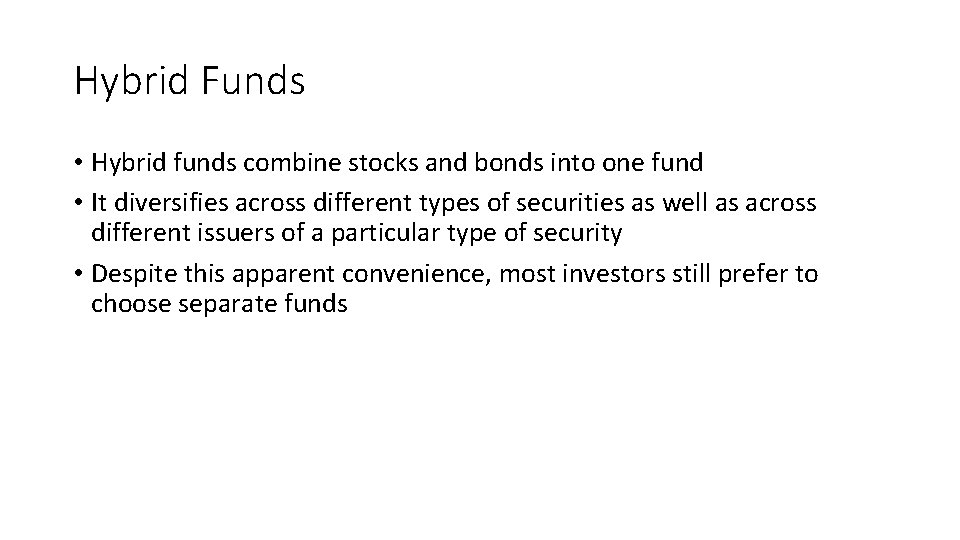 Hybrid Funds

• Hybrid funds combine stocks and bonds into one fund
• It diversifies across different types of securities as well as across different issuers of a particular type of security
• Despite this apparent convenience, most investors still prefer to choose separate funds